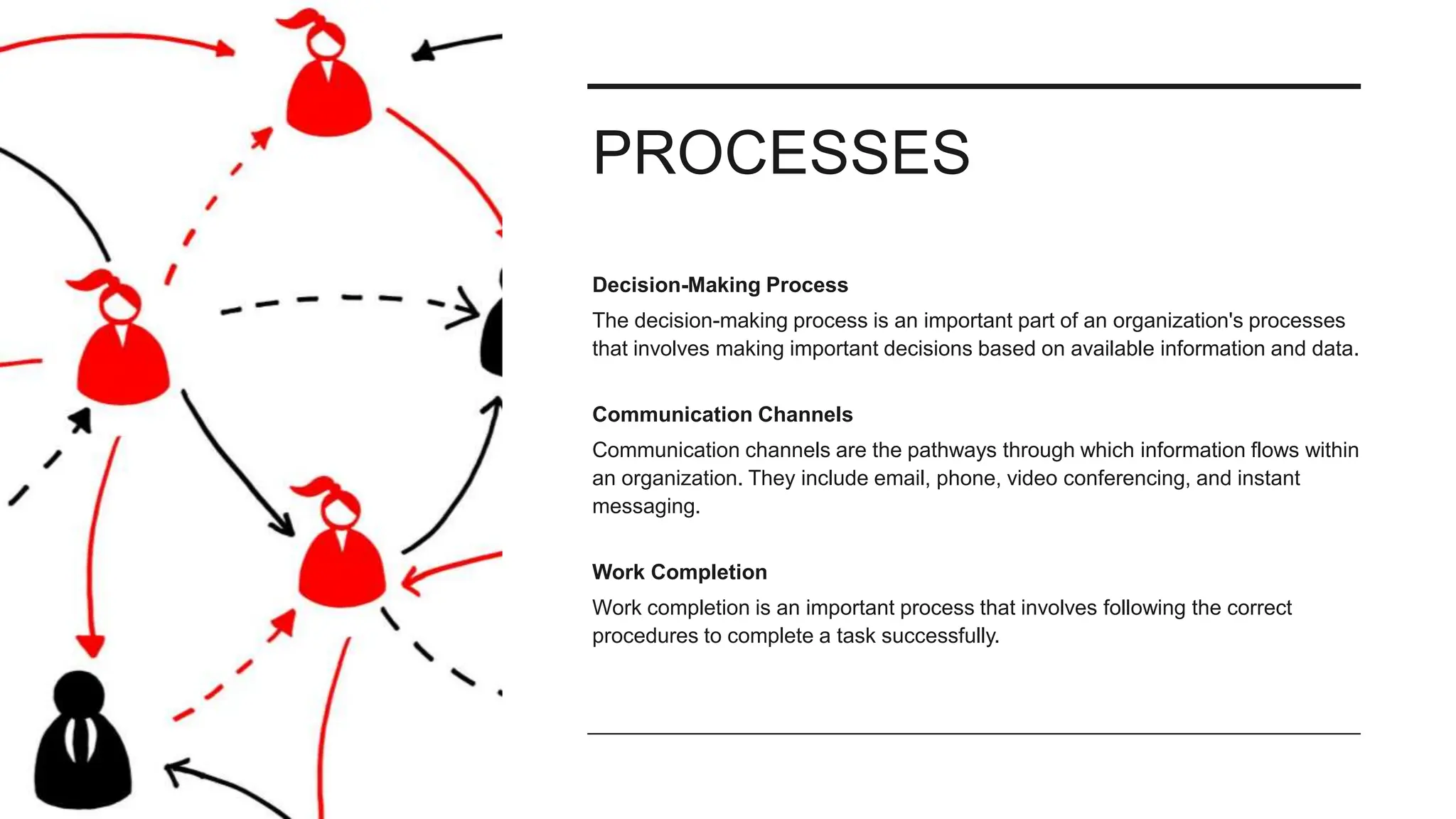 PROCESSES

Decision-Making Process

The decision-making process is an important part of an organization's processes that involves making important decisions based on available information and data.

Communication Channels

Communication channels are the pathways through which information flows within an organization. They include email, phone, video conferencing, and instant messaging.

Work Completion

Work completion is an important process that involves following the correct procedures to complete a task successfully.